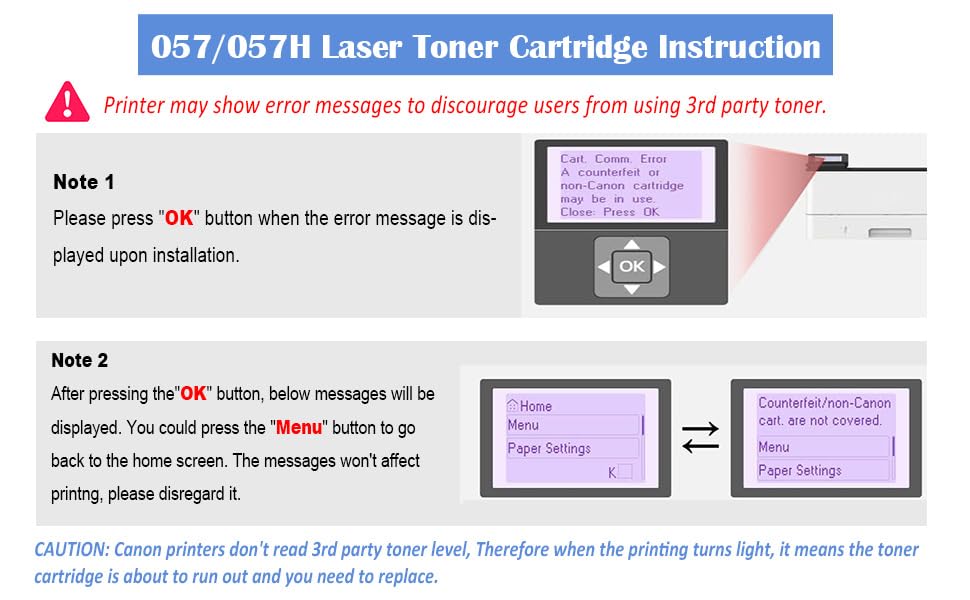 057/057H Laser Toner Cartridge Instruction

Printer may show error messages to discourage users from using 3rd party toner.

Note 1
Please press "OK" button when the error message is displayed upon installation.

Cart. Comm. Error
A counterfeit or non-Canon cartridge may be in use.
Close: Press OK

OK

Note 2
After pressing the"OK" button, below messages will be displayed. You could press the "Menu" button to go back to the home screen. The messages won't affect printng, please disregard it.

Home
Menu
Paper Settings
K

Counterfeit/non-Canon cart. are not covered.
Menu
Paper Settings

CAUTION: Canon printers don't read 3rd party toner level, Therefore when the printing turns light, it means the toner cartridge is about to run out and you need to replace.